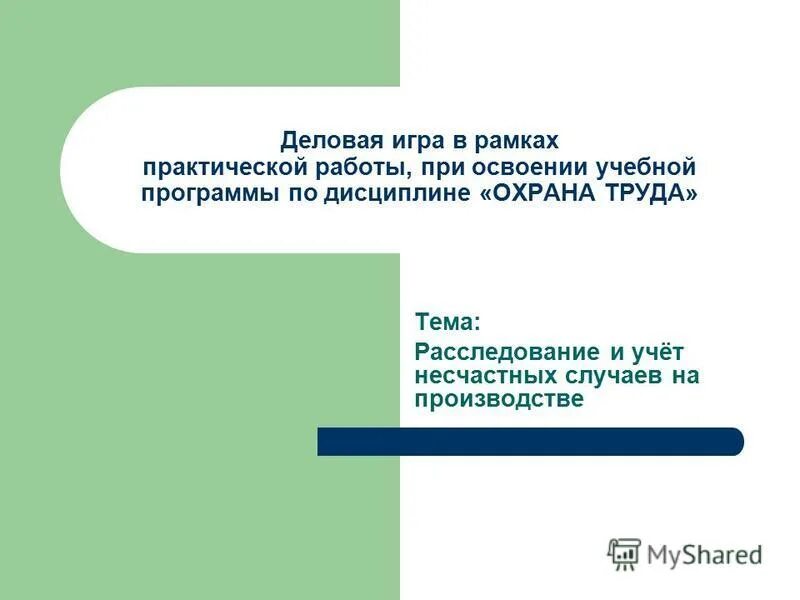 Деловая игра в рамках практической работы, при освоении учебной программы по дисциплине «ОХРАНА ТРУДА»

Тема:

Расследование и учёт несчастных случаев на производстве

MyShared